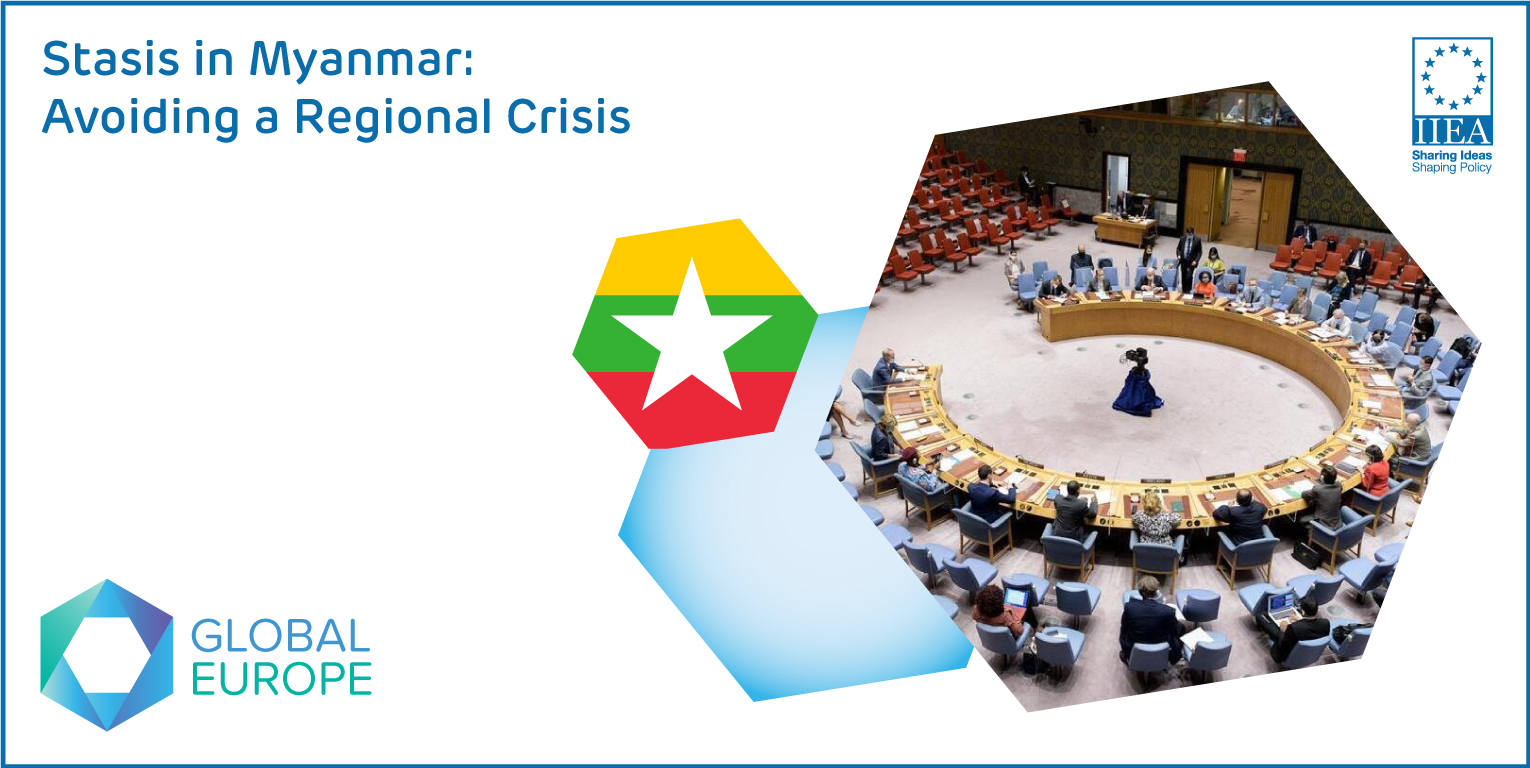 Stasis in Myanmar:
Avoiding a Regional Crisis

IIEA
Sharing Ideas
Shaping Policy

GLOBAL
EUROPE